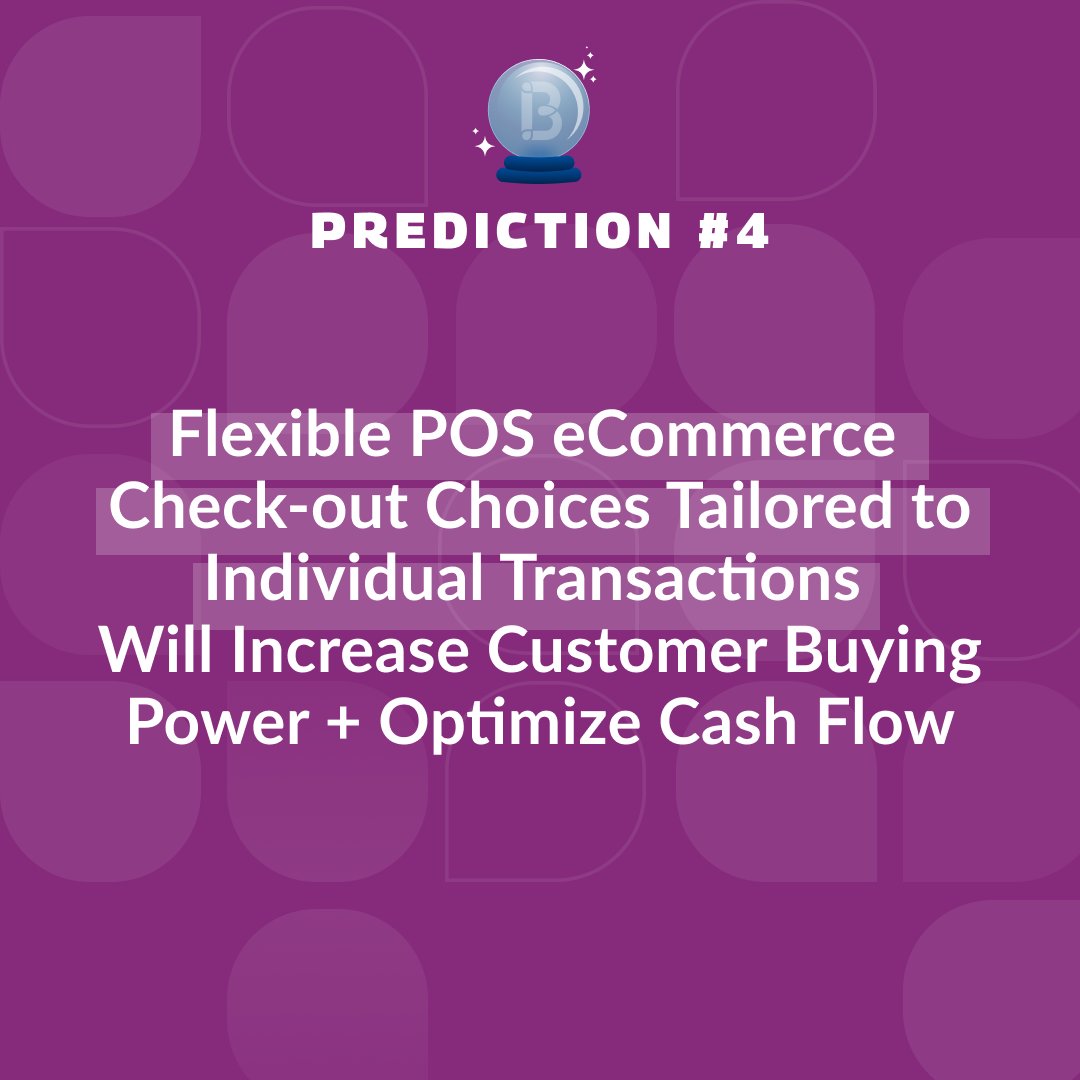 PREDICTION #4

Flexible POS eCommerce Check-out Choices Tailored to Individual Transactions Will Increase Customer Buying Power + Optimize Cash Flow